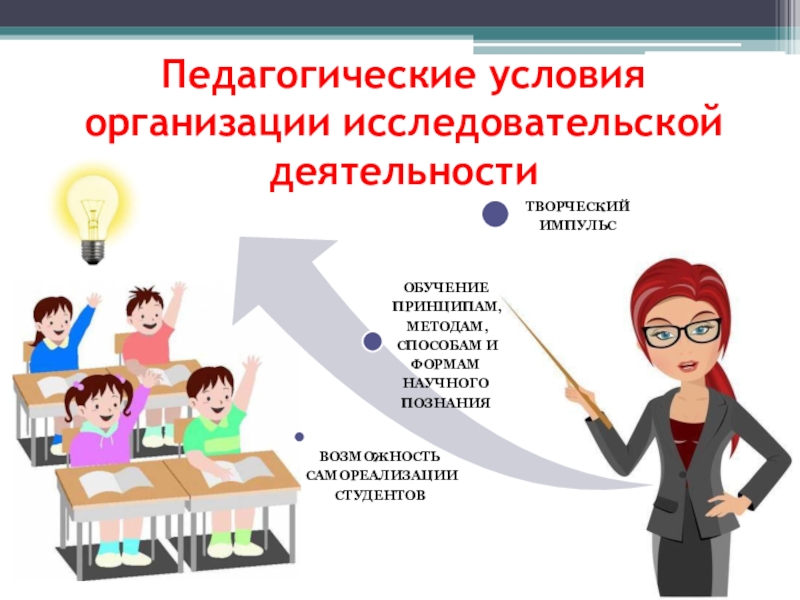 Педагогические условия организации исследовательской деятельности

ТВОРЧЕСКИЙ ИМПУЛЬС

ОБУЧЕНИЕ ПРИНЦИПАМ, МЕТОДАМ, СПОСОБАМ И ФОРМАМ НАУЧНОГО ПОЗНАНИЯ

ВОЗМОЖНОСТЬ САМОРЕАЛИЗАЦИИ СТУДЕНТОВ